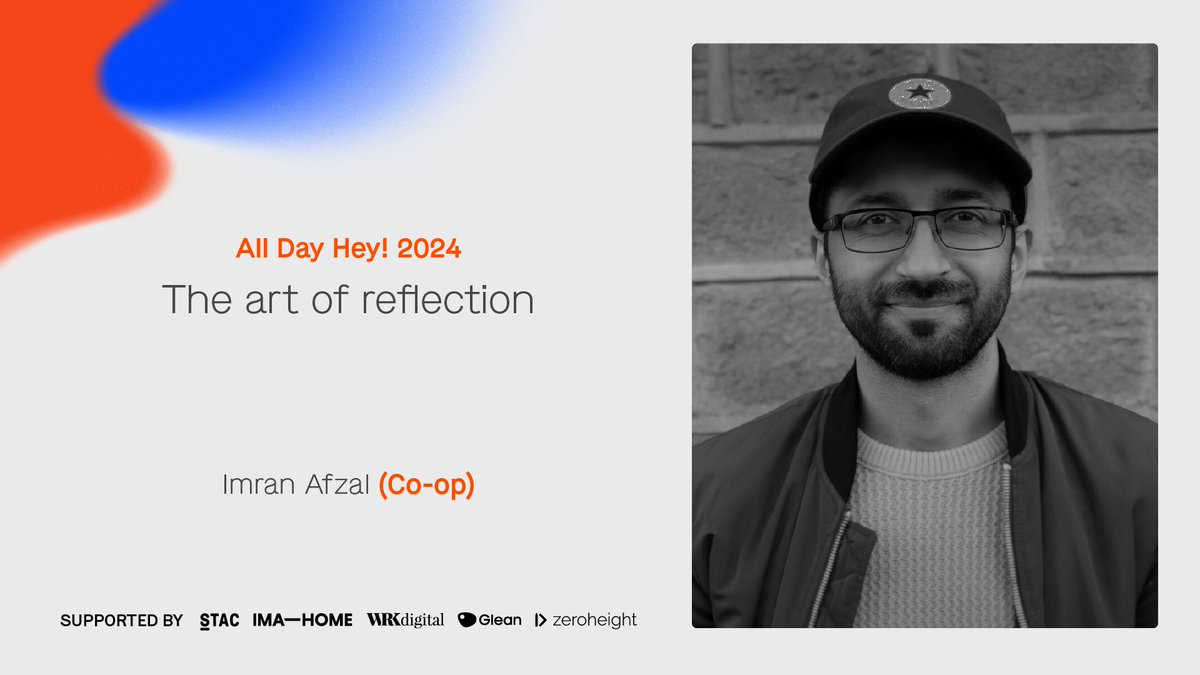 All Day Hey! 2024
The art of reflection

Imran Afzal (Co-op)

SUPPORTED BY STAC IMA—HOME WRKdigital Glean zeroheight